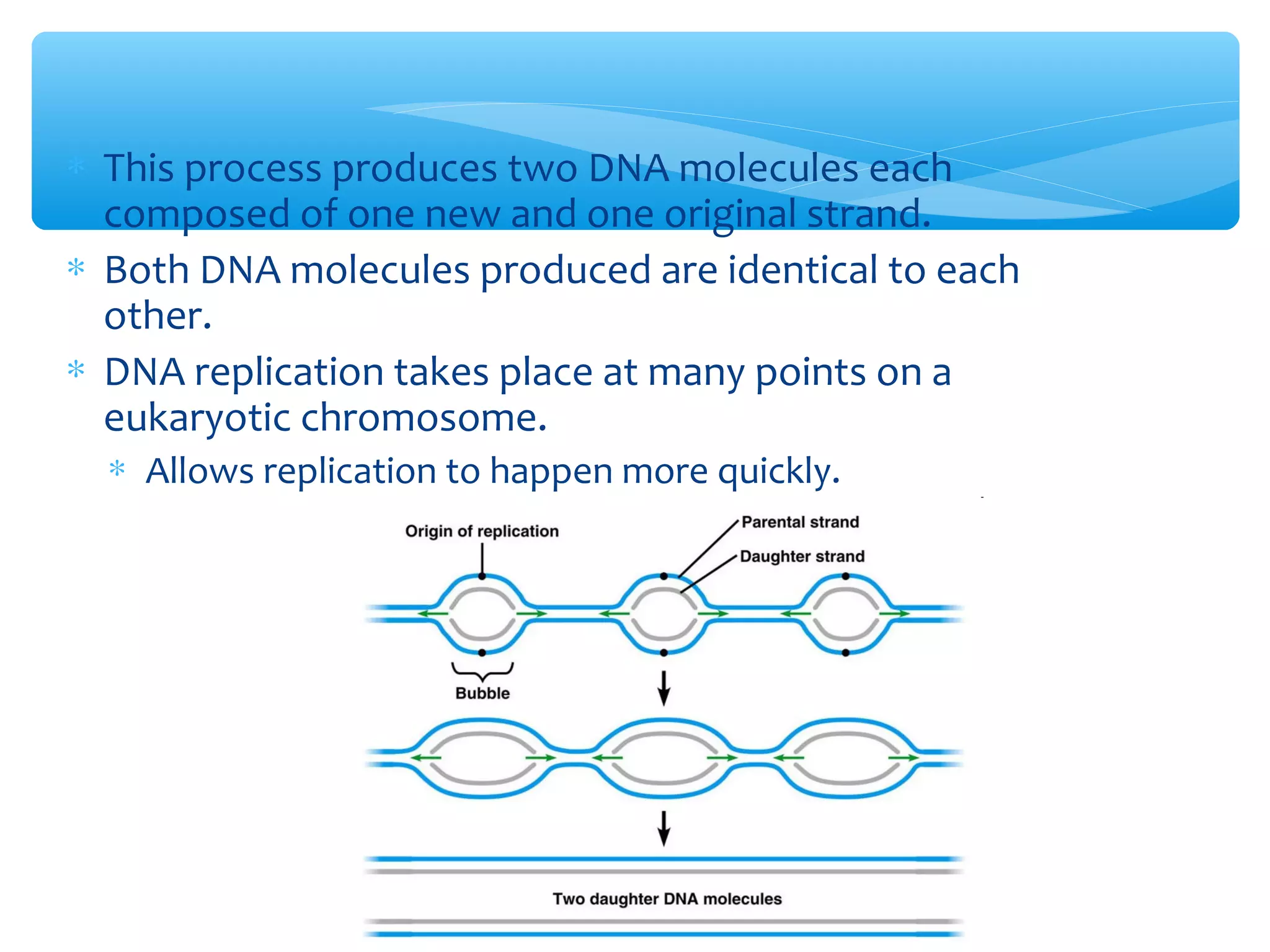 * This process produces two DNA molecules each composed of one new and one original strand.
* Both DNA molecules produced are identical to each other.
* DNA replication takes place at many points on a eukaryotic chromosome.
  * Allows replication to happen more quickly.

Origin of replication

Parental strand

Daughter strand

Bubble

Two daughter DNA molecules